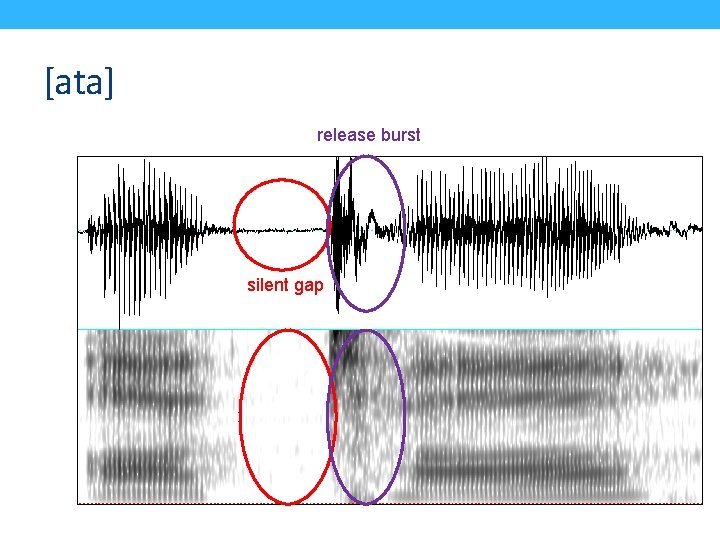 [ata]

release burst

silent gap